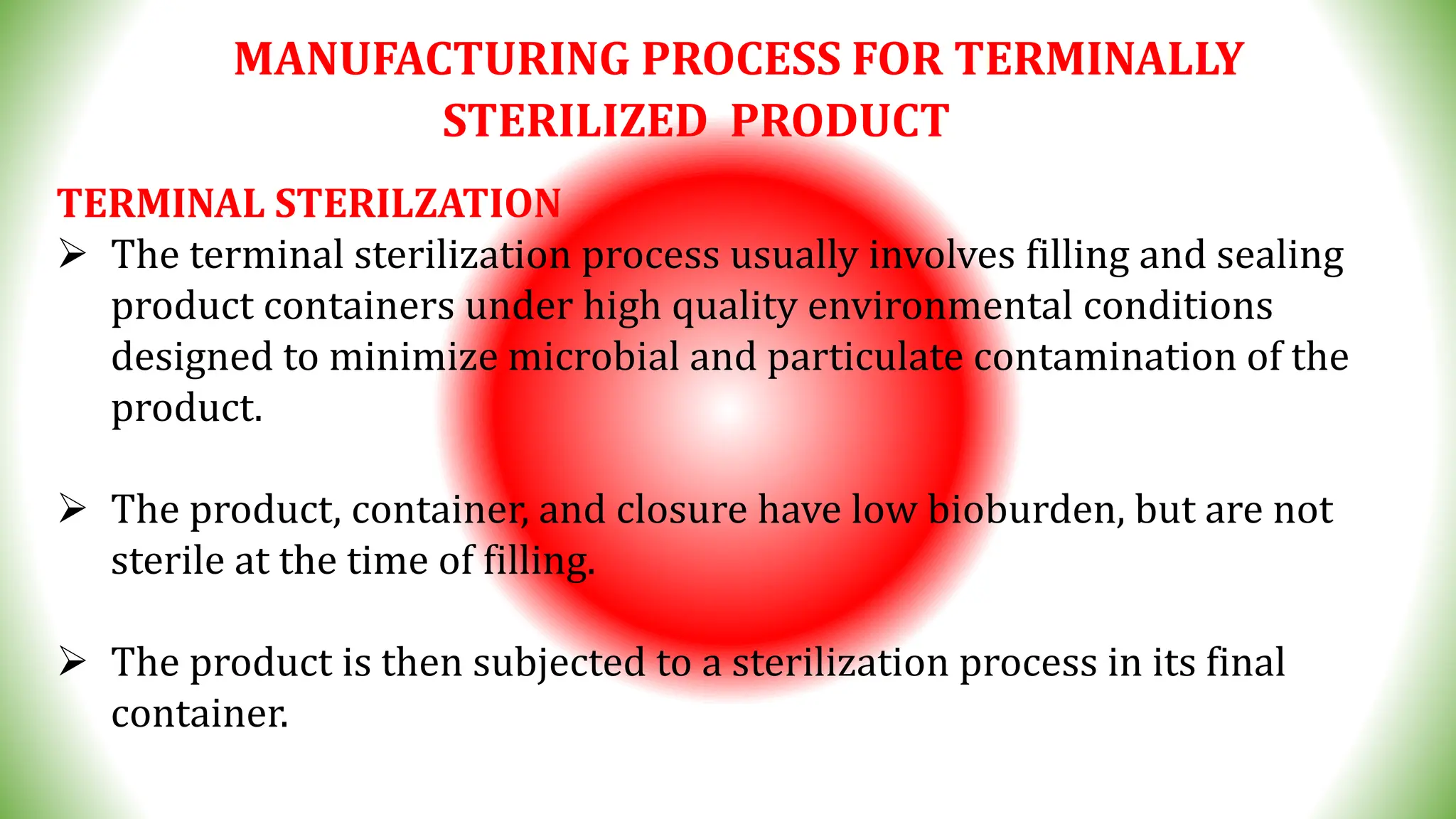 MANUFACTURING PROCESS FOR TERMINALLY STERILIZED PRODUCT

TERMINAL STERILZATION

➢ The terminal sterilization process usually involves filling and sealing product containers under high quality environmental conditions designed to minimize microbial and particulate contamination of the product.

➢ The product, container, and closure have low bioburden, but are not sterile at the time of filling.

➢ The product is then subjected to a sterilization process in its final container.